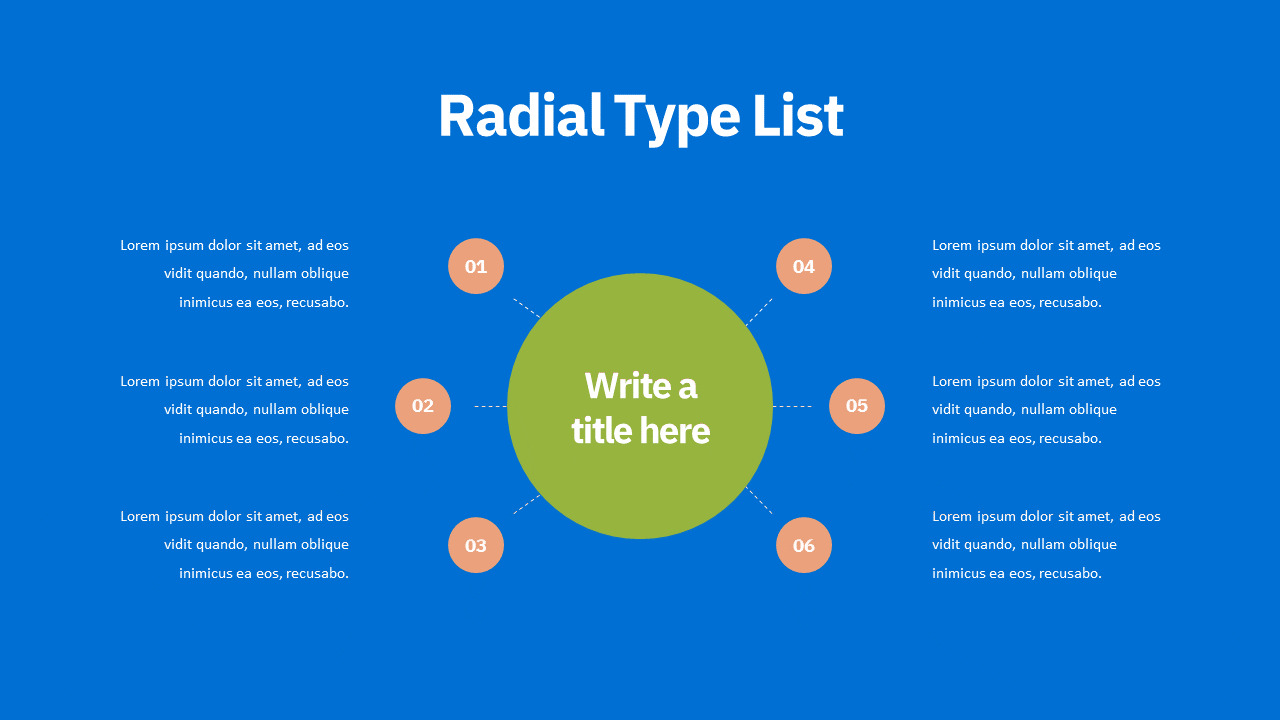 Radial Type List

Lorem ipsum dolor sit amet, ad eos vidit quando, nullam oblique inimicus ea eos, recusabo.

01

Lorem ipsum dolor sit amet, ad eos vidit quando, nullam oblique inimicus ea eos, recusabo.

02

Lorem ipsum dolor sit amet, ad eos vidit quando, nullam oblique inimicus ea eos, recusabo.

03

Write a title here

04

Lorem ipsum dolor sit amet, ad eos vidit quando, nullam oblique inimicus ea eos, recusabo.

05

Lorem ipsum dolor sit amet, ad eos vidit quando, nullam oblique inimicus ea eos, recusabo.

06

Lorem ipsum dolor sit amet, ad eos vidit quando, nullam oblique inimicus ea eos, recusabo.